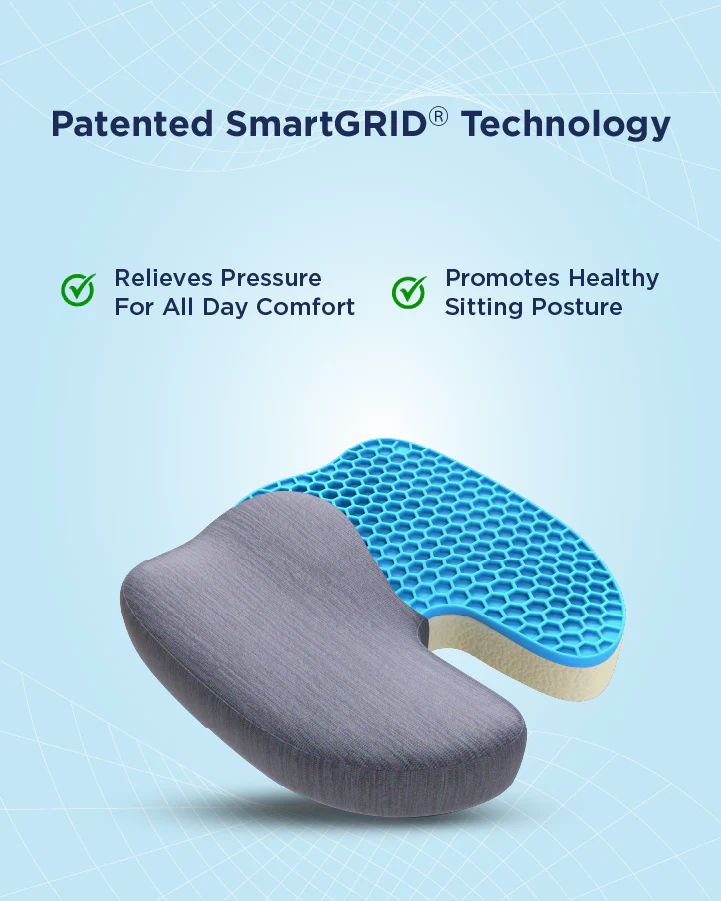 Patented SmartGRID® Technology

Relieves Pressure For All Day Comfort

Promotes Healthy Sitting Posture